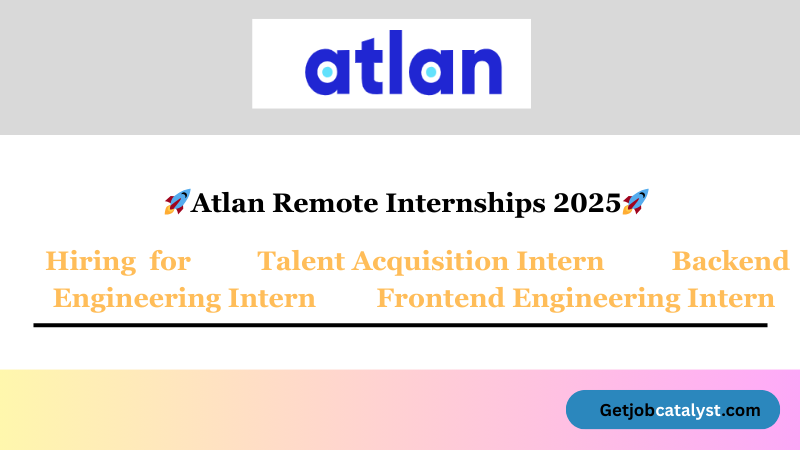 atlan

🚀Atlan Remote Internships 2025🚀

Hiring for Talent Acquisition Intern Backend Engineering Intern Frontend Engineering Intern

Getjobcatalyst.com